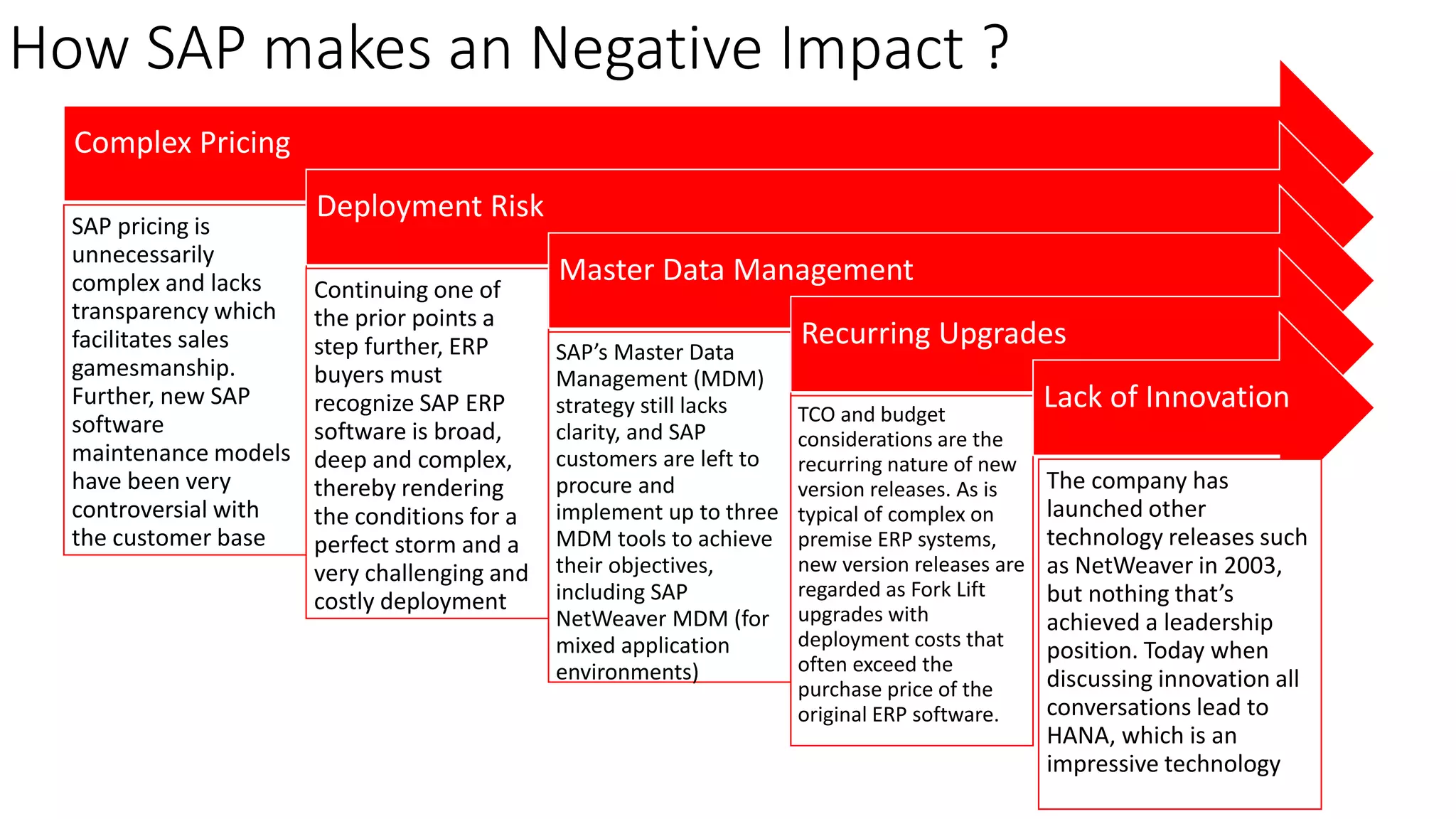 How SAP makes an Negative Impact ?

Complex Pricing

SAP pricing is unnecessarily complex and lacks transparency which facilitates sales gamesmanship. Further, new SAP software maintenance models have been very controversial with the customer base

Deployment Risk

Continuing one of the prior points a step further, ERP buyers must recognize SAP ERP software is broad, deep and complex, thereby rendering the conditions for a perfect storm and a very challenging and costly deployment

Master Data Management

SAP's Master Data Management (MDM) strategy still lacks clarity, and SAP customers are left to procure and implement up to three MDM tools to achieve their objectives, including SAP NetWeaver MDM (for mixed application environments)

Recurring Upgrades

TCO and budget considerations are the recurring nature of new version releases. As is typical of complex on premise ERP systems, new version releases are regarded as Fork Lift upgrades with deployment costs that often exceed the purchase price of the original ERP software.

Lack of Innovation

The company has launched other technology releases such as NetWeaver in 2003, but nothing that's achieved a leadership position. Today when discussing innovation all conversations lead to HANA, which is an impressive technology